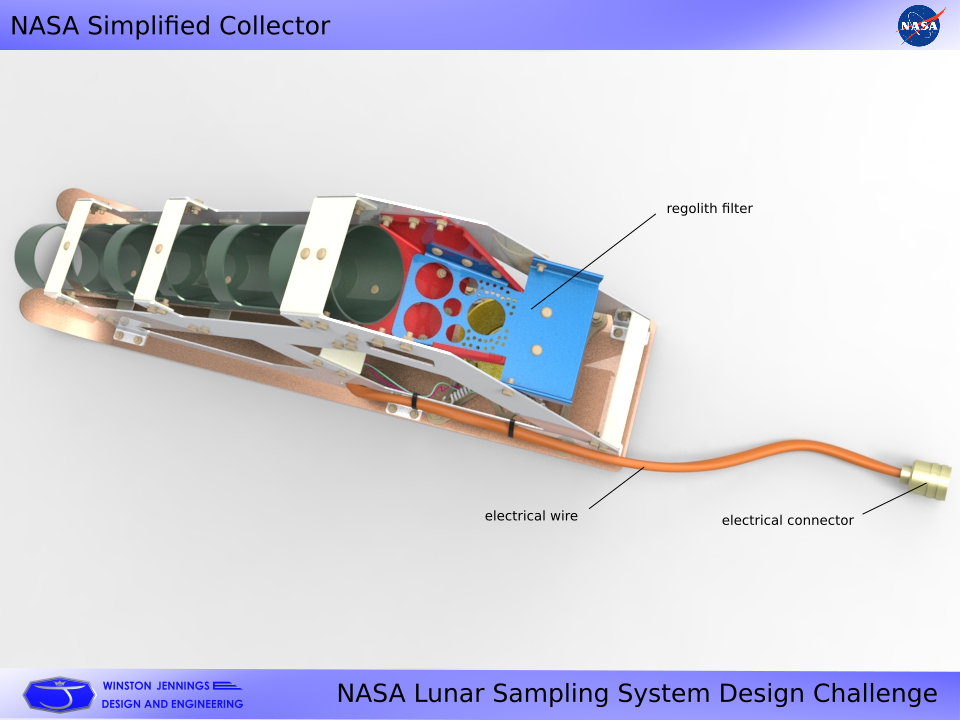 NASA Simplified Collector

NASA

regolith filter

electrical wire

electrical connector

WINSTON JENNINGS
DESIGN AND ENGINEERING

NASA Lunar Sampling System Design Challenge